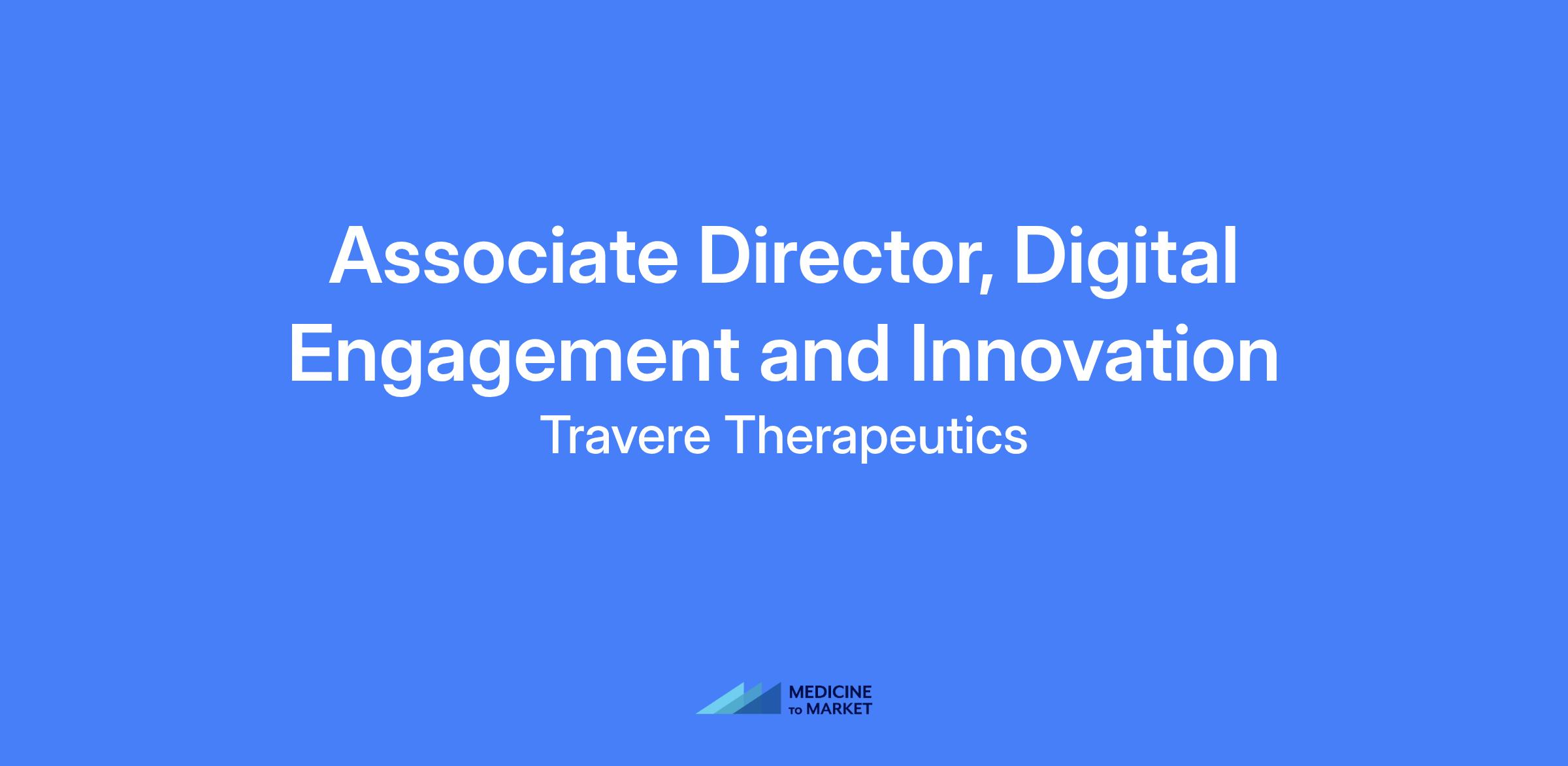 Associate Director, Digital Engagement and Innovation

Travere Therapeutics

MEDICINE TO MARKET